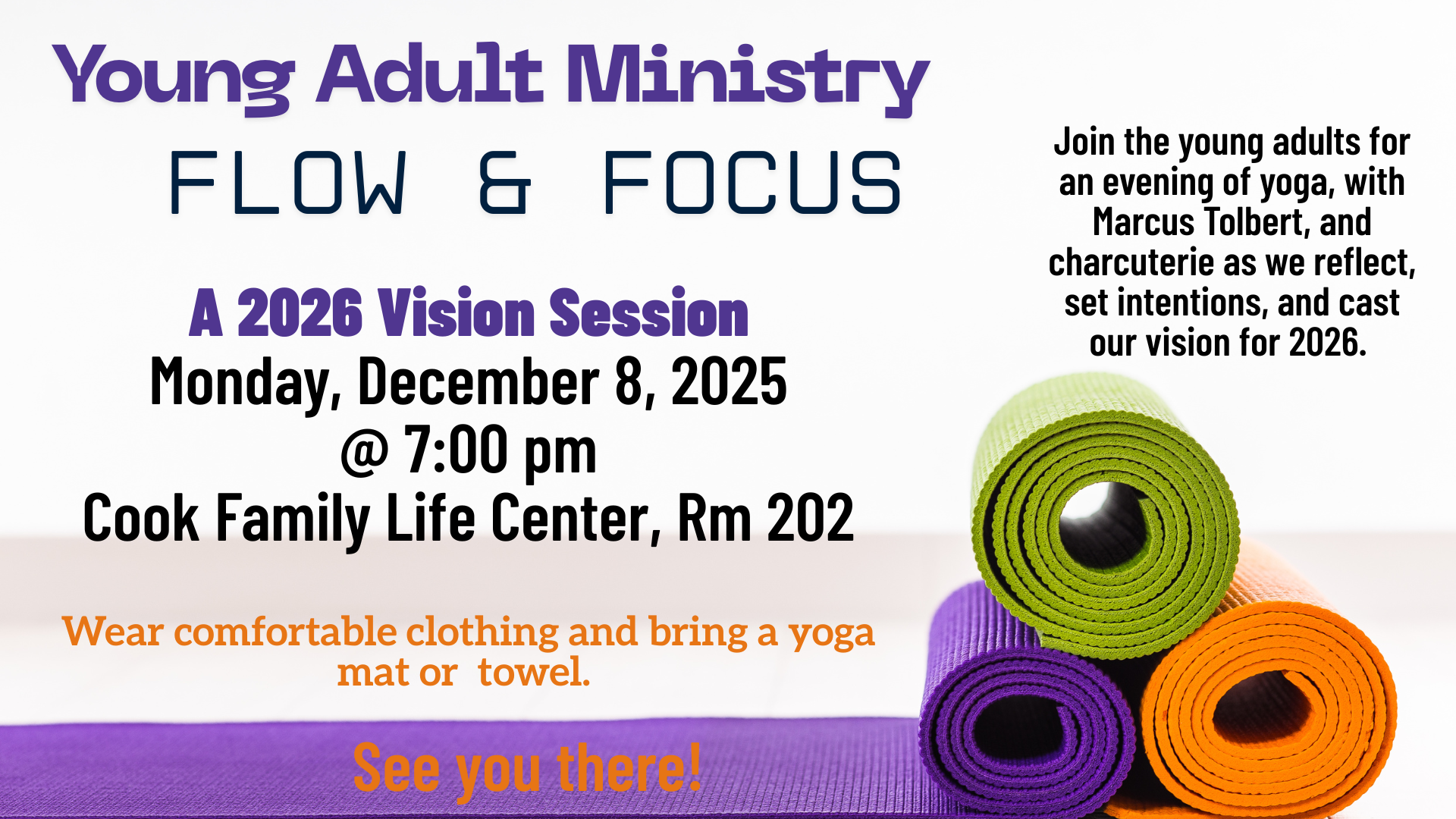 Young Adult Ministry

FLOW & FOCUS

A 2026 Vision Session

Monday, December 8, 2025
@ 7:00 pm
Cook Family Life Center, Rm 202

Wear comfortable clothing and bring a yoga mat or towel.

See you there!

Join the young adults for an evening of yoga, with Marcus Tolbert, and charcuterie as we reflect, set intentions, and cast our vision for 2026.